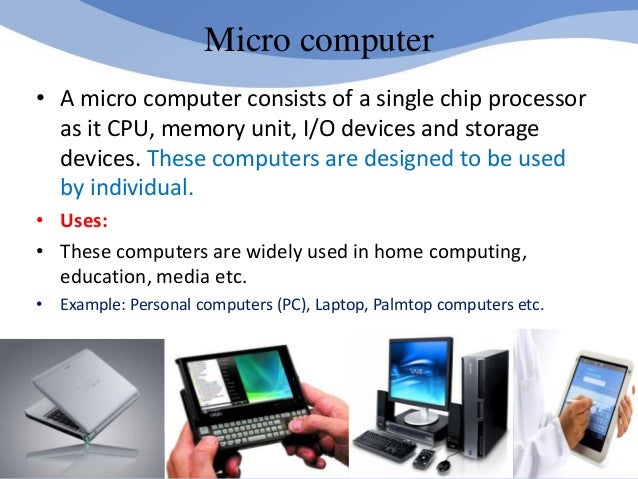 Micro computer

• A micro computer consists of a single chip processor as it CPU, memory unit, I/O devices and storage devices. These computers are designed to be used by individual.

• Uses:

• These computers are widely used in home computing, education, media etc.

• Example: Personal computers (PC), Laptop, Palmtop computers etc.